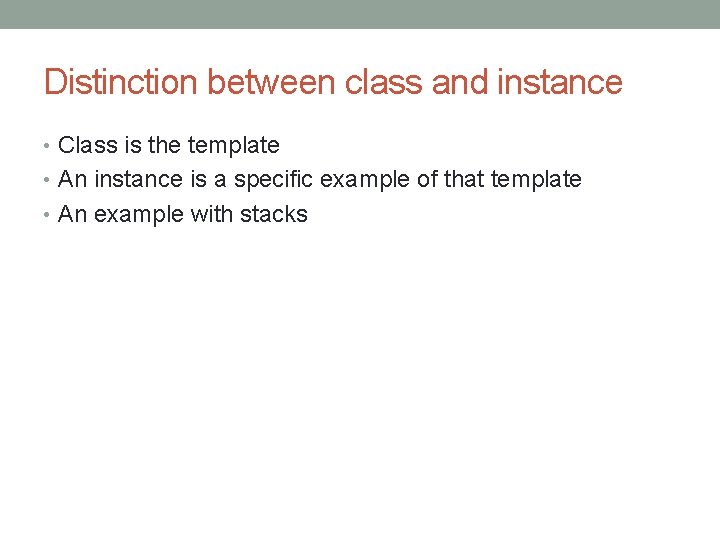 Distinction between class and instance

• Class is the template
• An instance is a specific example of that template
• An example with stacks